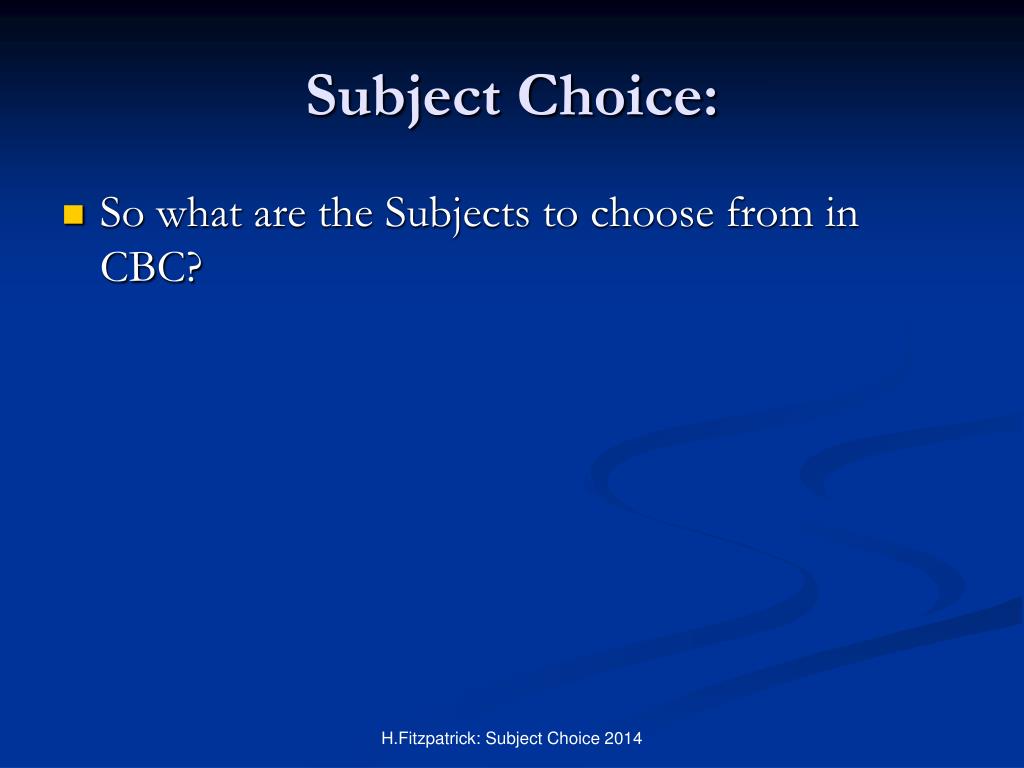 Subject Choice:

So what are the Subjects to choose from in CBC?

H.Fitzpatrick: Subject Choice 2014